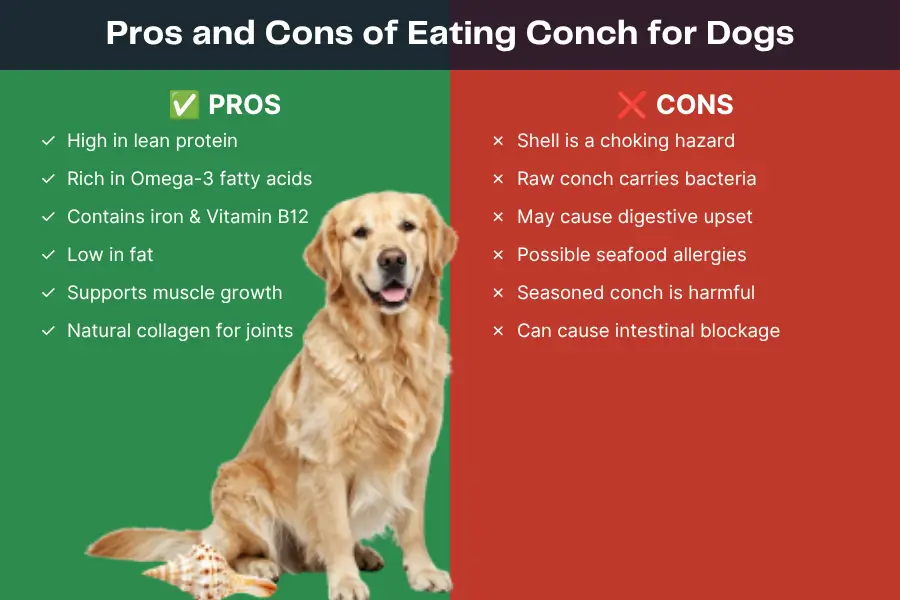 Pros and Cons of Eating Conch for Dogs

✅ PROS

✓ High in lean protein
✓ Rich in Omega-3 fatty acids
✓ Contains iron & Vitamin B12
✓ Low in fat
✓ Supports muscle growth
✓ Natural collagen for joints

❌ CONS

× Shell is a choking hazard
× Raw conch carries bacteria
× May cause digestive upset
× Possible seafood allergies
× Seasoned conch is harmful
× Can cause intestinal blockage